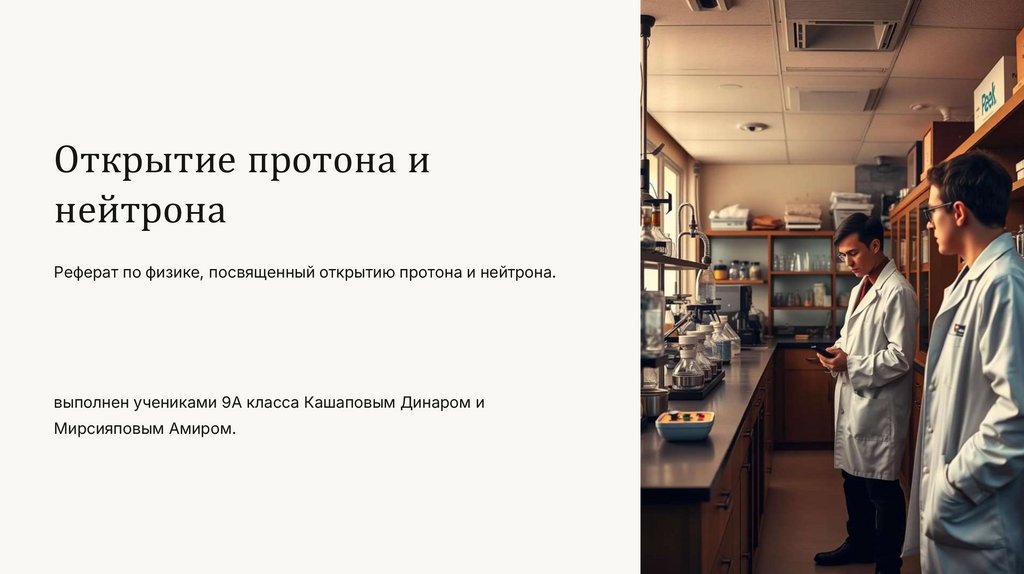 Открытие протона и нейтрона

Реферат по физике, посвященный открытию протона и нейтрона.

выполнен учениками 9А класса Кашаповым Динаром и Мирсияповым Амиром.

Peak